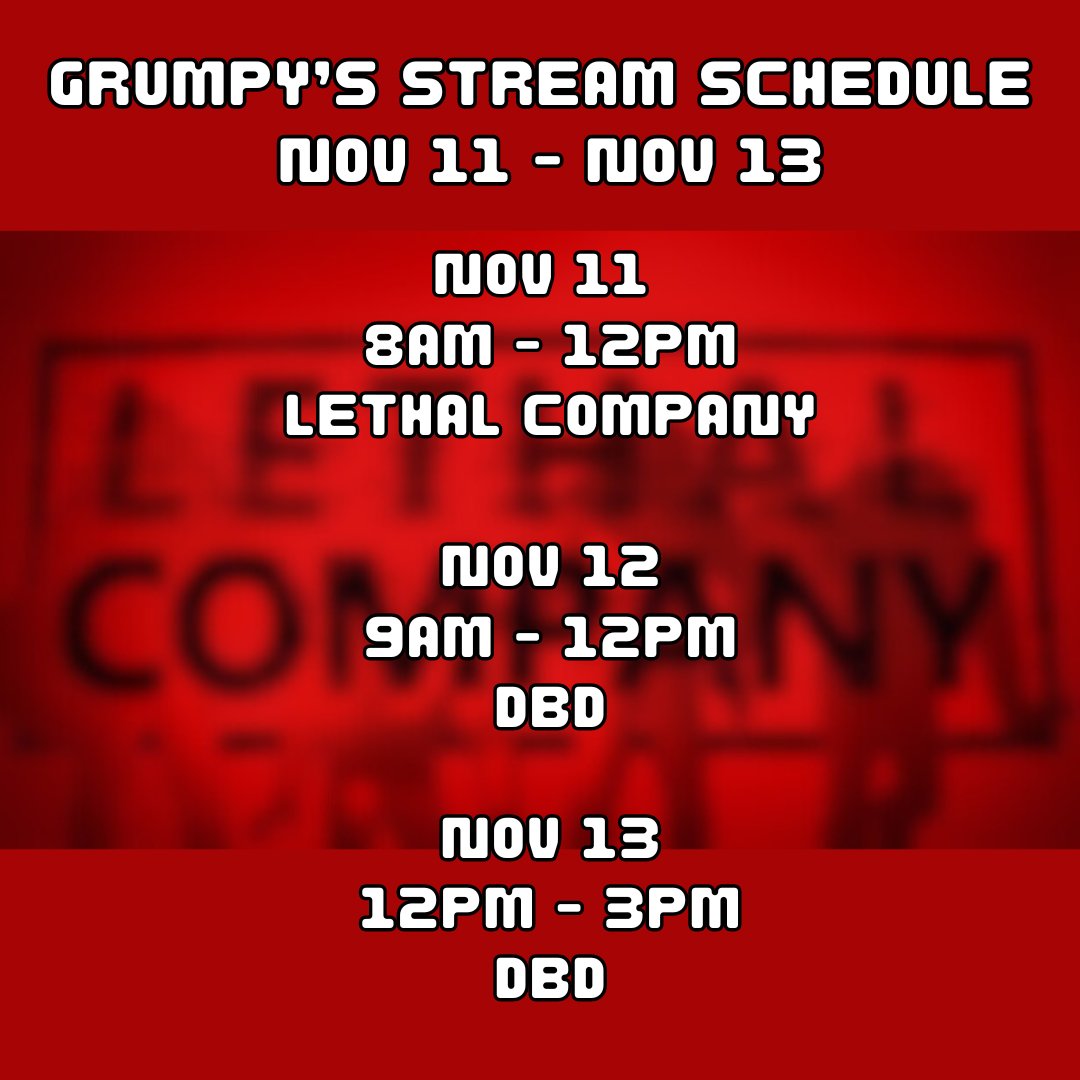 GRUMPY'S STREAM SCHEDULE
NOV 11 - NOV 13

NOV 11
8AM - 12PM
LETHAL COMPANY

NOV 12
9AM - 12PM
DBD

NOV 13
12PM - 3PM
DBD